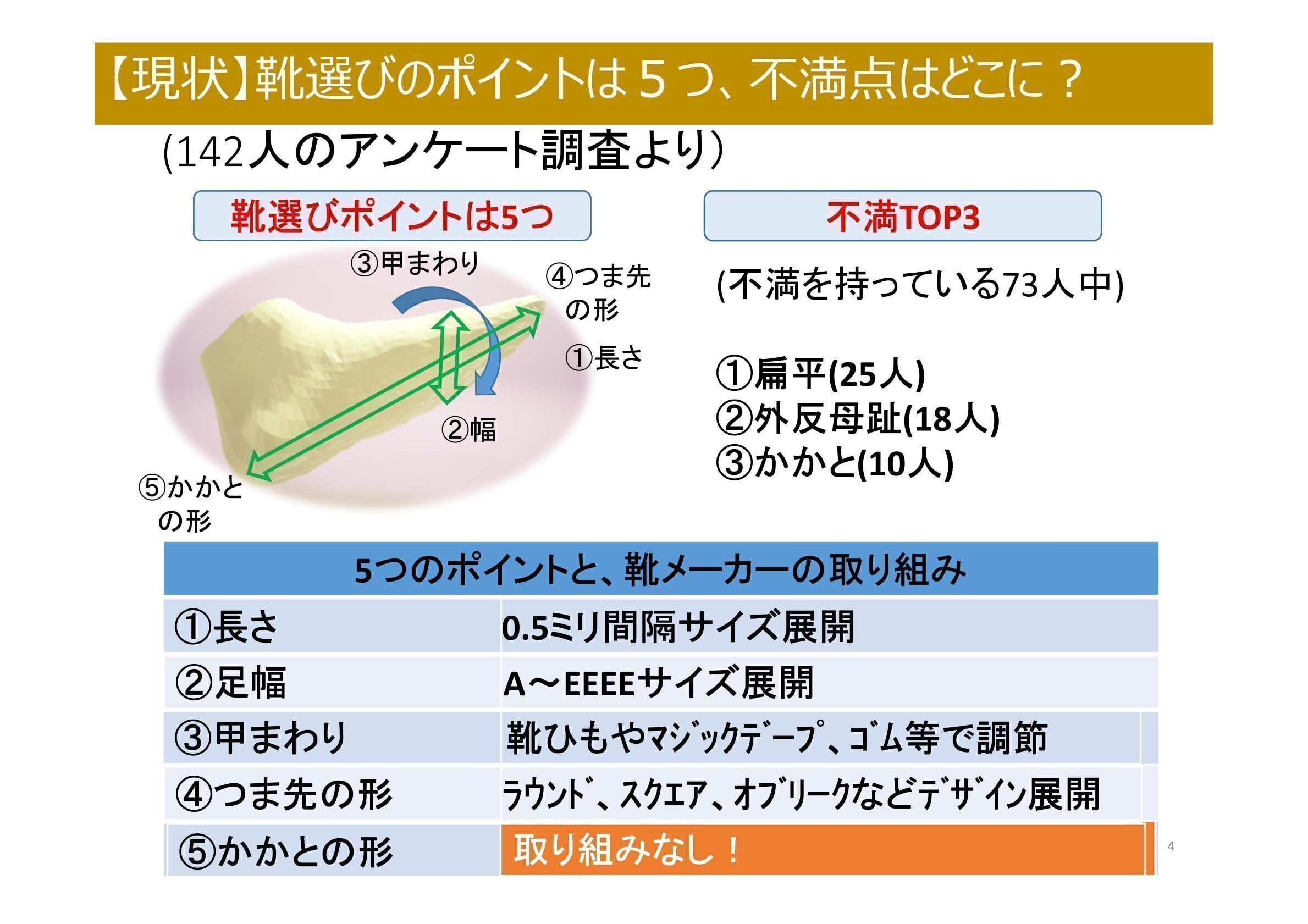 【現状】靴選びのポイントは５つ、不満点はどこに？

(142人のアンケート調査より)

靴選びポイントは5つ

③甲まわり

④つま先の形

①長さ

②幅

⑤かかとの形

不満TOP3

(不満を持っている73人中)

①扁平(25人)
②外反母趾(18人)
③かかと(10人)

| 5つのポイントと、靴メーカーの取り組み | |
|---|---|
| ①長さ | 0.5ミリ間隔サイズ展開 |
| ②足幅 | A～EEEEサイズ展開 |
| ③甲まわり | 靴ひもやﾏｼﾞｯｸﾃﾞｰﾌﾟ、ｺﾞﾑ等で調節 |
| ④つま先の形 | ﾗｳﾝﾄﾞ、ｽｸｴｱ、ｵﾌﾞﾘｰｸなどﾃﾞｻﾞｲﾝ展開 |
| ⑤かかとの形 | 取り組みなし！ |

4